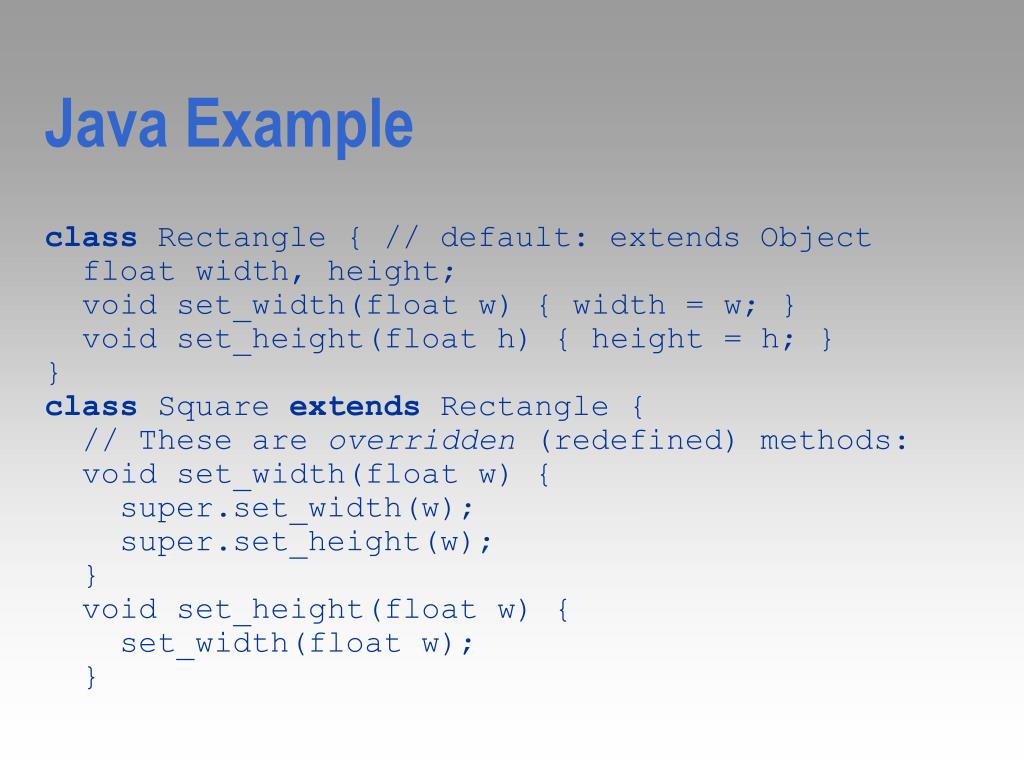 Java Example

class Rectangle { // default: extends Object
  float width, height;
  void set_width(float w) { width = w; }
  void set_height(float h) { height = h; }
}
class Square extends Rectangle {
  // These are overridden (redefined) methods:
  void set_width(float w) {
    super.set_width(w);
    super.set_height(w);
  }
  void set_height(float w) {
    set_width(float w);
  }